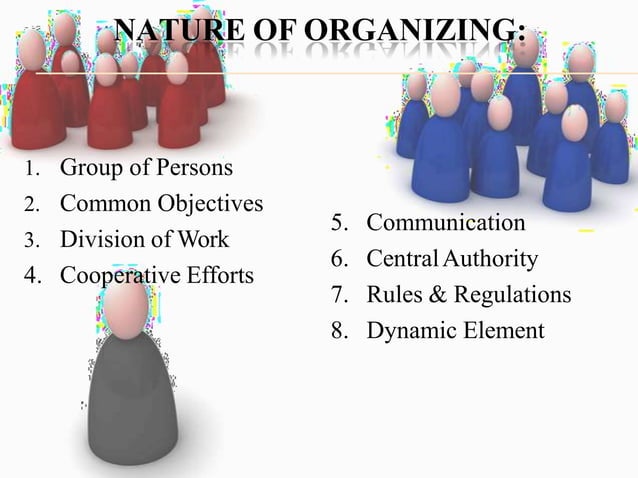 NATURE OF ORGANIZING:

1. Group of Persons
2. Common Objectives
3. Division of Work
4. Cooperative Efforts

5. Communication
6. Central Authority
7. Rules & Regulations
8. Dynamic Element